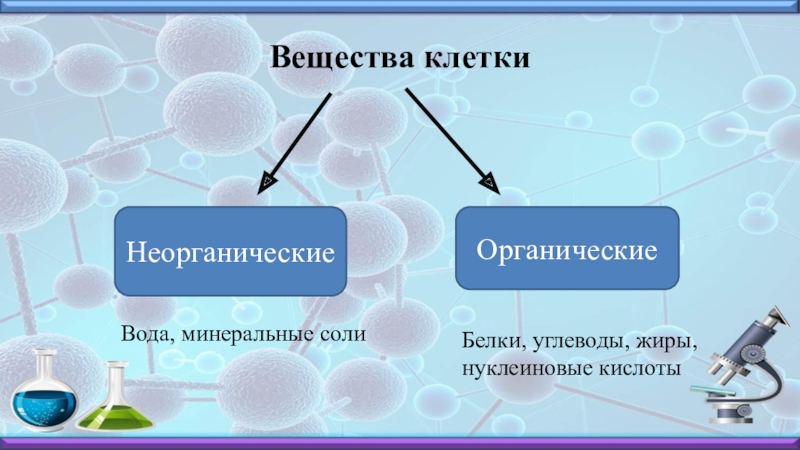 Вещества клетки

Неорганические

Органические

Вода, минеральные соли

Белки, углеводы, жиры, нуклеиновые кислоты